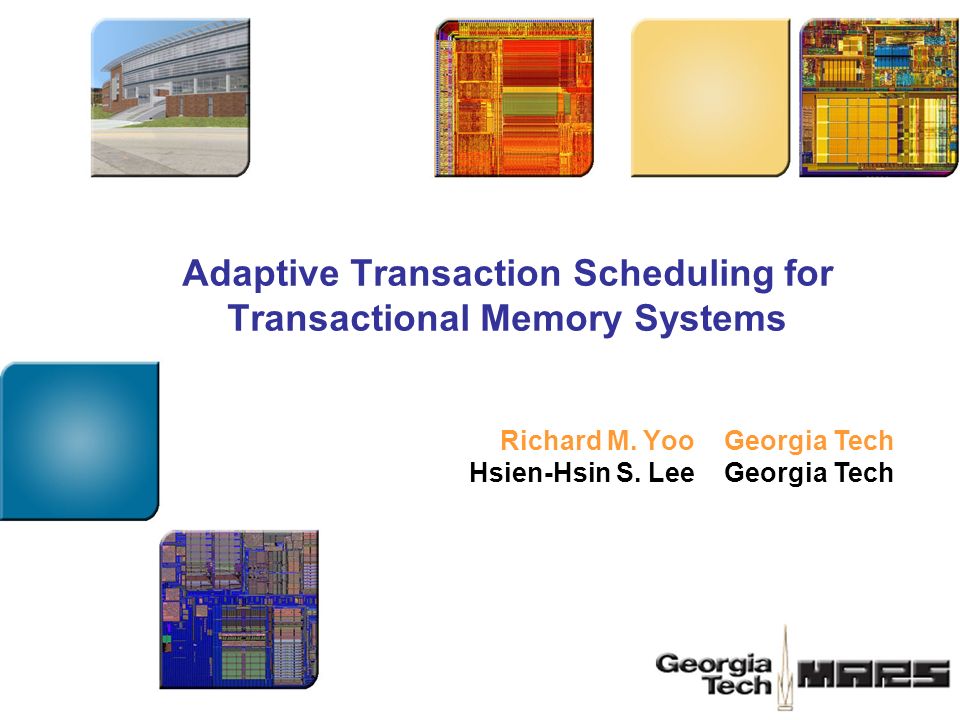 Adaptive Transaction Scheduling for Transactional Memory Systems

Richard M. Yoo Georgia Tech
Hsien-Hsin S. Lee Georgia Tech

Georgia Tech MARS